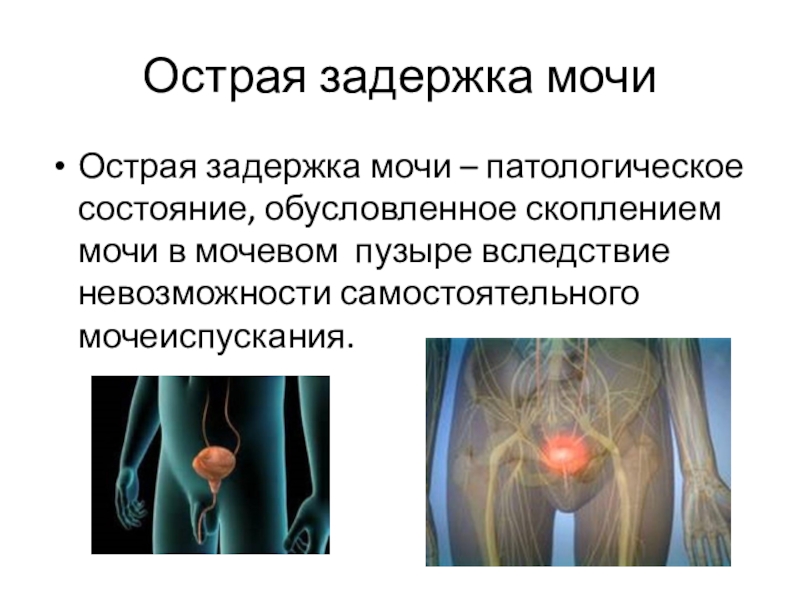 Острая задержка мочи

• Острая задержка мочи – патологическое состояние, обусловленное скоплением мочи в мочевом пузыре вследствие невозможности самостоятельного мочеиспускания.